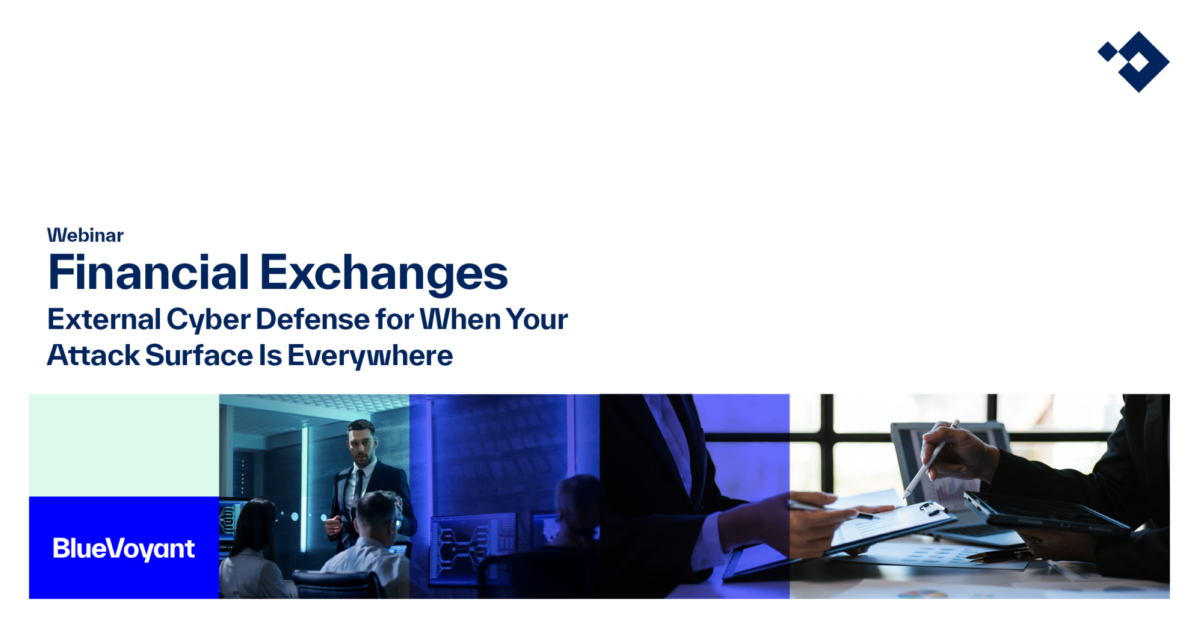 Webinar

Financial Exchanges

External Cyber Defense for When Your Attack Surface Is Everywhere

BlueVoyant